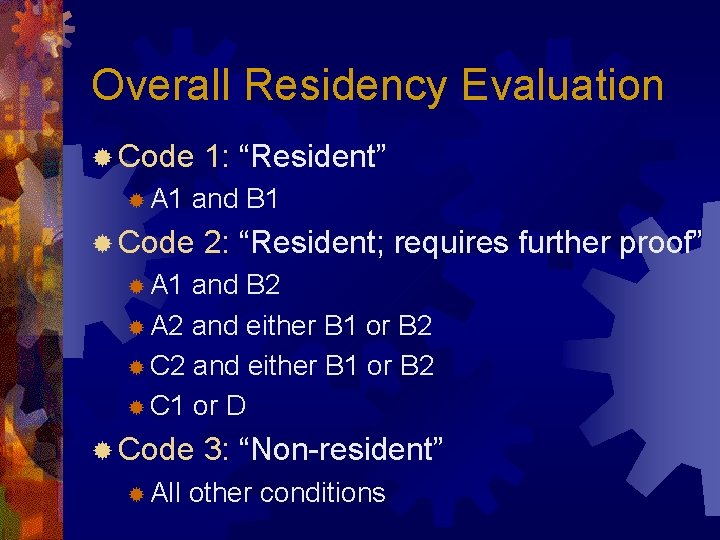 Overall Residency Evaluation

Code 1: “Resident”

A1 and B1

Code 2: “Resident; requires further proof”

A1 and B2

A2 and either B1 or B2

C2 and either B1 or B2

C1 or D

Code 3: “Non-resident”

All other conditions